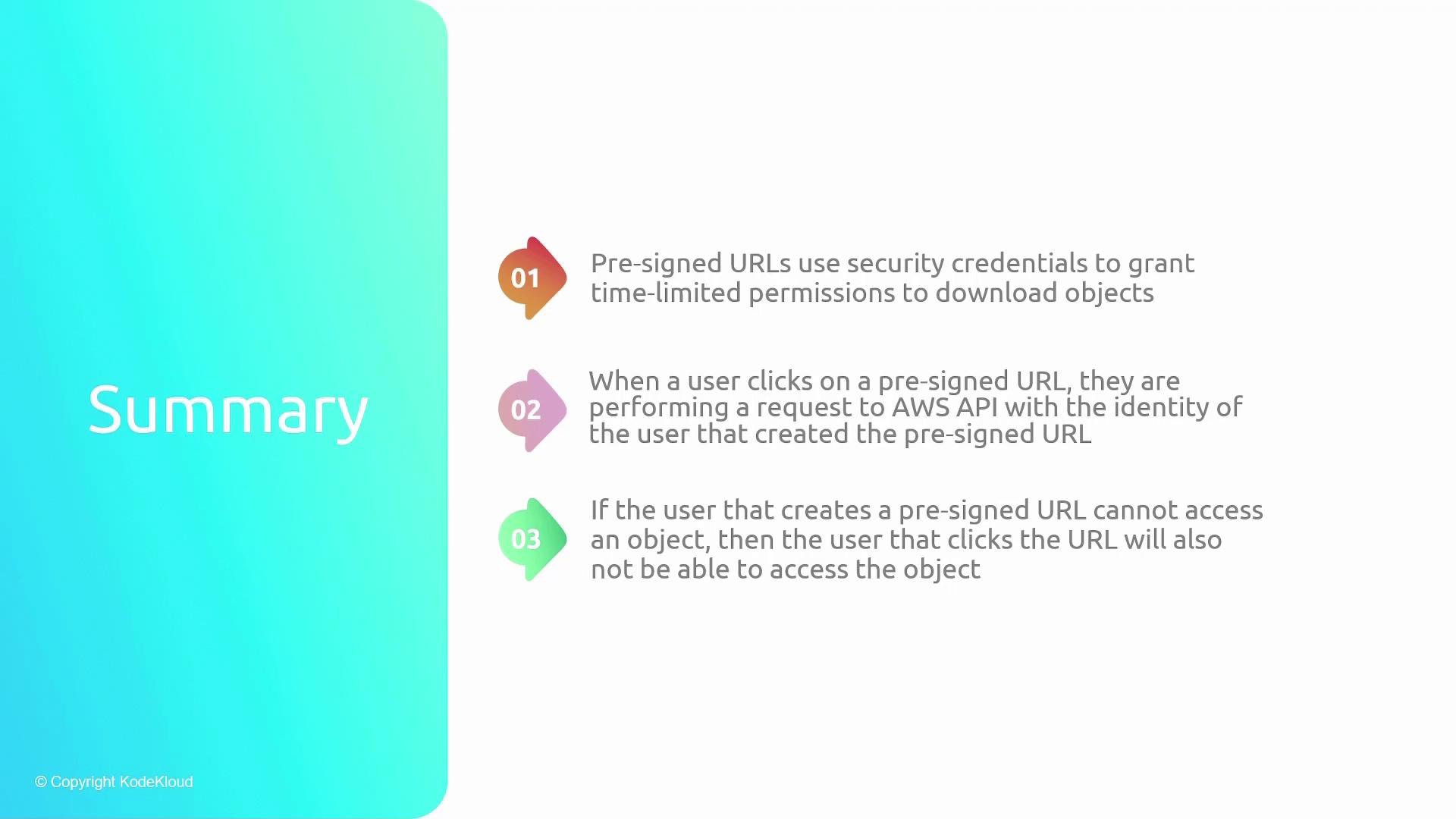 Summary

01 Pre-signed URLs use security credentials to grant time-limited permissions to download objects

02 When a user clicks on a pre-signed URL, they are performing a request to AWS API with the identity of the user that created the pre-signed URL

03 If the user that creates a pre-signed URL cannot access an object, then the user that clicks the URL will also not be able to access the object

© Copyright KodeKloud